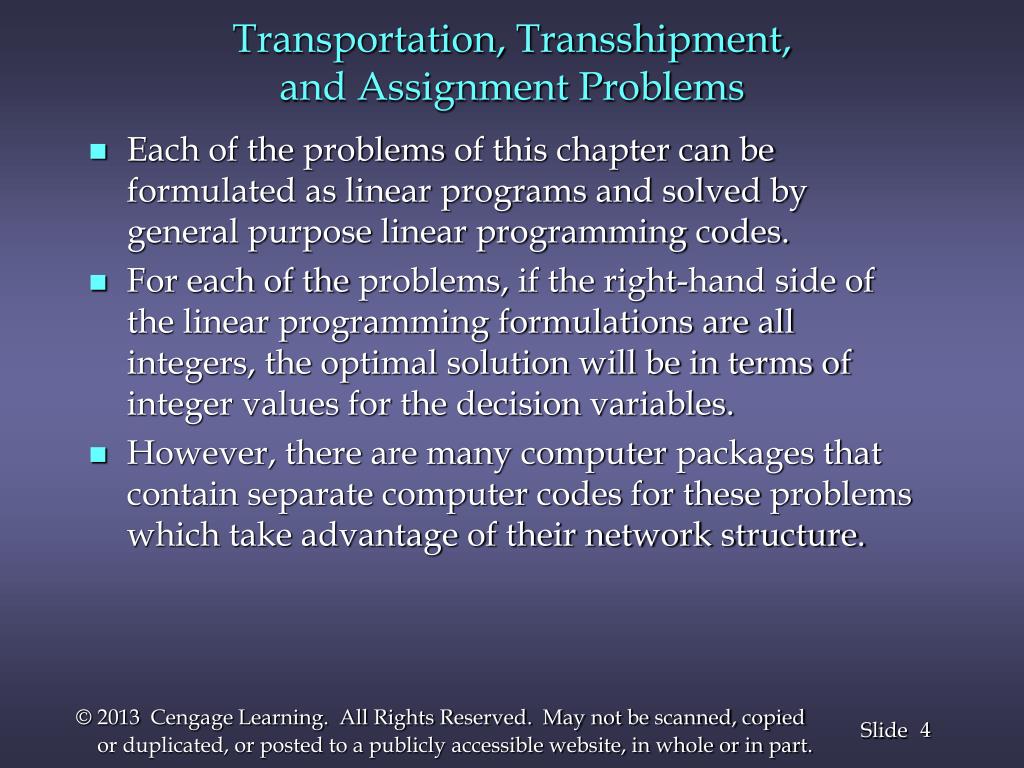 Transportation, Transshipment, and Assignment Problems

- Each of the problems of this chapter can be formulated as linear programs and solved by general purpose linear programming codes.
- For each of the problems, if the right-hand side of the linear programming formulations are all integers, the optimal solution will be in terms of integer values for the decision variables.
- However, there are many computer packages that contain separate computer codes for these problems which take advantage of their network structure.

© 2013 Cengage Learning. All Rights Reserved. May not be scanned, copied or duplicated, or posted to a publicly accessible website, in whole or in part.

Slide 4